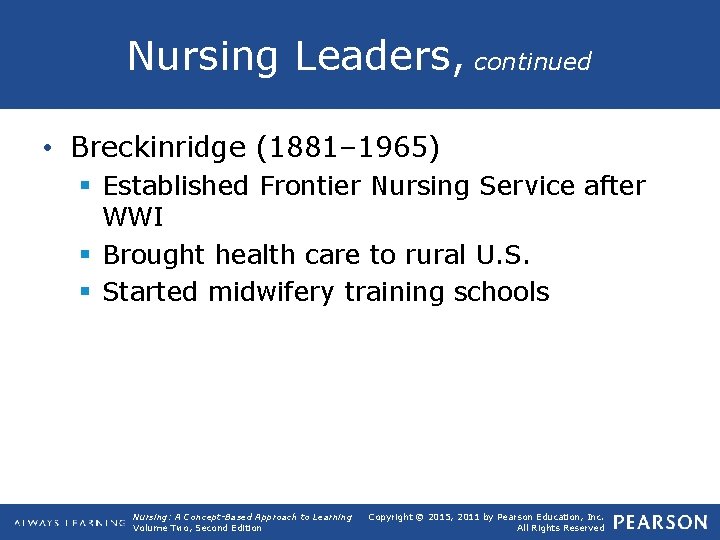 Nursing Leaders, continued

• Breckinridge (1881–1965)
 ▪ Established Frontier Nursing Service after WWI
 ▪ Brought health care to rural U.S.
 ▪ Started midwifery training schools

ALWAYS LEARNING

Nursing: A Concept-Based Approach to Learning
Volume Two, Second Edition

Copyright © 2015, 2011 by Pearson Education, Inc.
All Rights Reserved

PEARSON